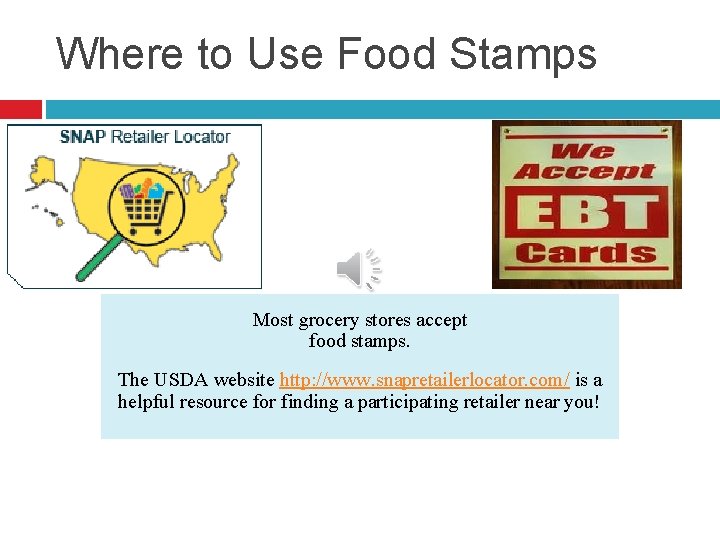 Where to Use Food Stamps

SNAP Retailer Locator

We Accept EBT Cards

Most grocery stores accept food stamps.

The USDA website http://www.snapretailerlocator.com/ is a helpful resource for finding a participating retailer near you!